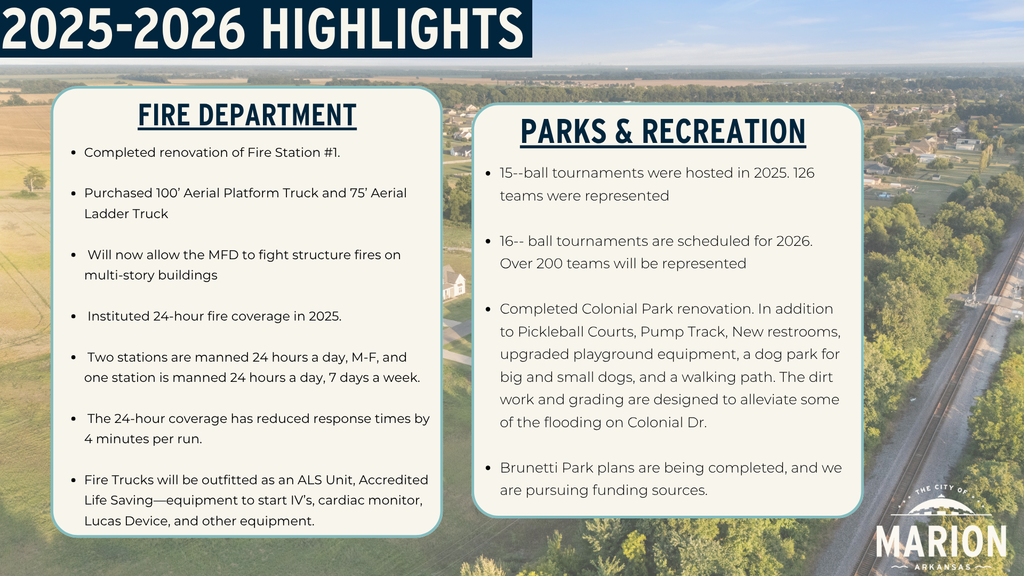 2025-2026 HIGHLIGHTS

FIRE DEPARTMENT

- Completed renovation of Fire Station #1.
- Purchased 100' Aerial Platform Truck and 75' Aerial Ladder Truck
- Will now allow the MFD to fight structure fires on multi-story buildings
- Instituted 24-hour fire coverage in 2025.
- Two stations are manned 24 hours a day, M-F, and one station is manned 24 hours a day, 7 days a week.
- The 24-hour coverage has reduced response times by 4 minutes per run.
- Fire Trucks will be outfitted as an ALS Unit, Accredited Life Saving—equipment to start IV's, cardiac monitor, Lucas Device, and other equipment.

PARKS & RECREATION

- 15--ball tournaments were hosted in 2025. 126 teams were represented
- 16-- ball tournaments are scheduled for 2026. Over 200 teams will be represented
- Completed Colonial Park renovation. In addition to Pickleball Courts, Pump Track, New restrooms, upgraded playground equipment, a dog park for big and small dogs, and a walking path. The dirt work and grading are designed to alleviate some of the flooding on Colonial Dr.
- Brunetti Park plans are being completed, and we are pursuing funding sources.

THE CITY OF
MARION
ARKANSAS